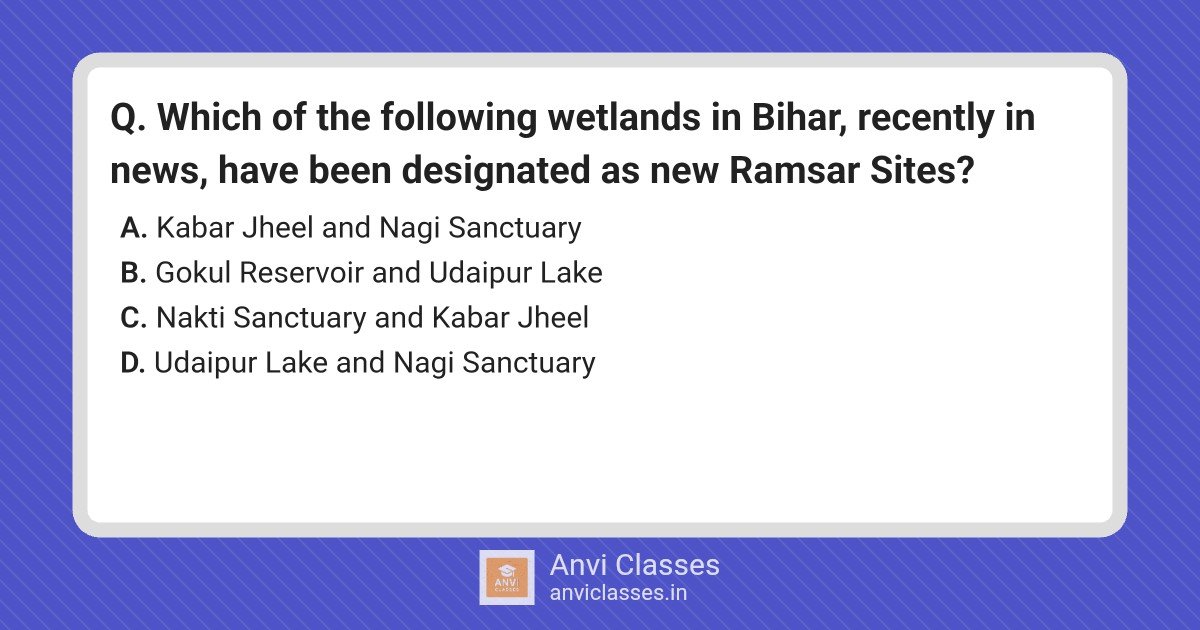 Q. Which of the following wetlands in Bihar, recently in news, have been designated as new Ramsar Sites?

A. Kabar Jheel and Nagi Sanctuary
B. Gokul Reservoir and Udaipur Lake
C. Nakti Sanctuary and Kabar Jheel
D. Udaipur Lake and Nagi Sanctuary

ANVI CLASSES

Anvi Classes
anviclasses.in